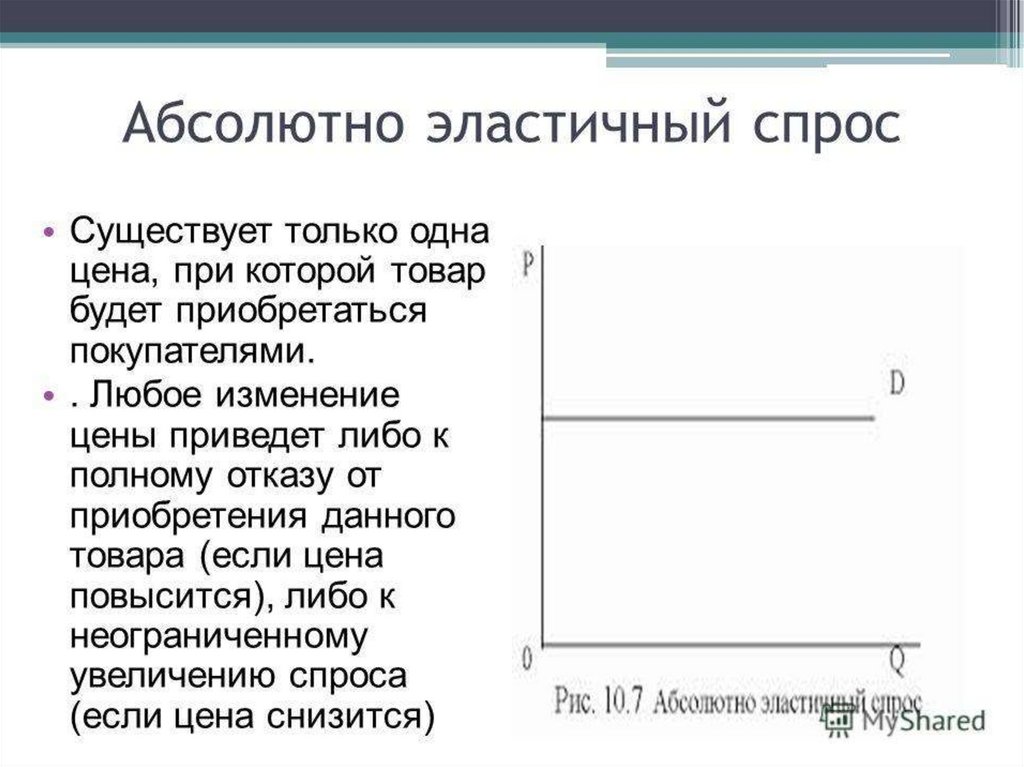 Абсолютно эластичный спрос

• Существует только одна цена, при которой товар будет приобретаться покупателями.
• . Любое изменение цены приведет либо к полному отказу от приобретения данного товара (если цена повысится), либо к неограниченному увеличению спроса (если цена снизится)

P
D
0
Q
Рис. 10.7 Абсолютно эластичный спрос

MyShared